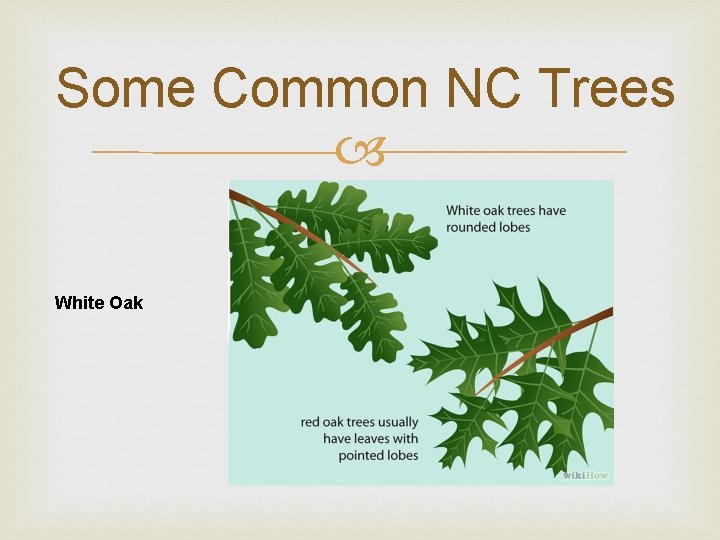 Some Common NC Trees

White Oak

White oak trees have rounded lobes

red oak trees usually have leaves with pointed lobes

wikiHow